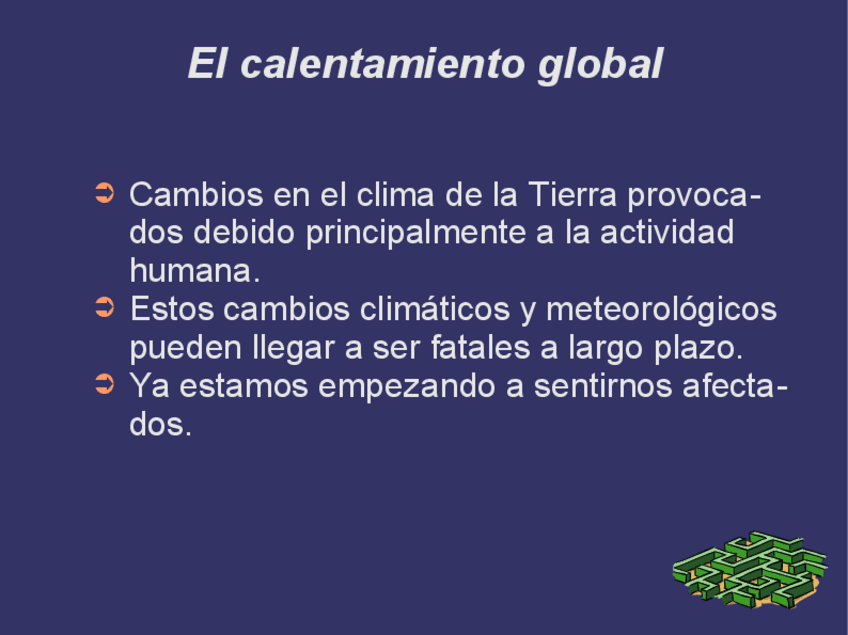 El calentamiento global

➲ Cambios en el clima de la Tierra provocados debido principalmente a la actividad humana.
➲ Estos cambios climáticos y meteorológicos pueden llegar a ser fatales a largo plazo.
➲ Ya estamos empezando a sentirnos afectados.